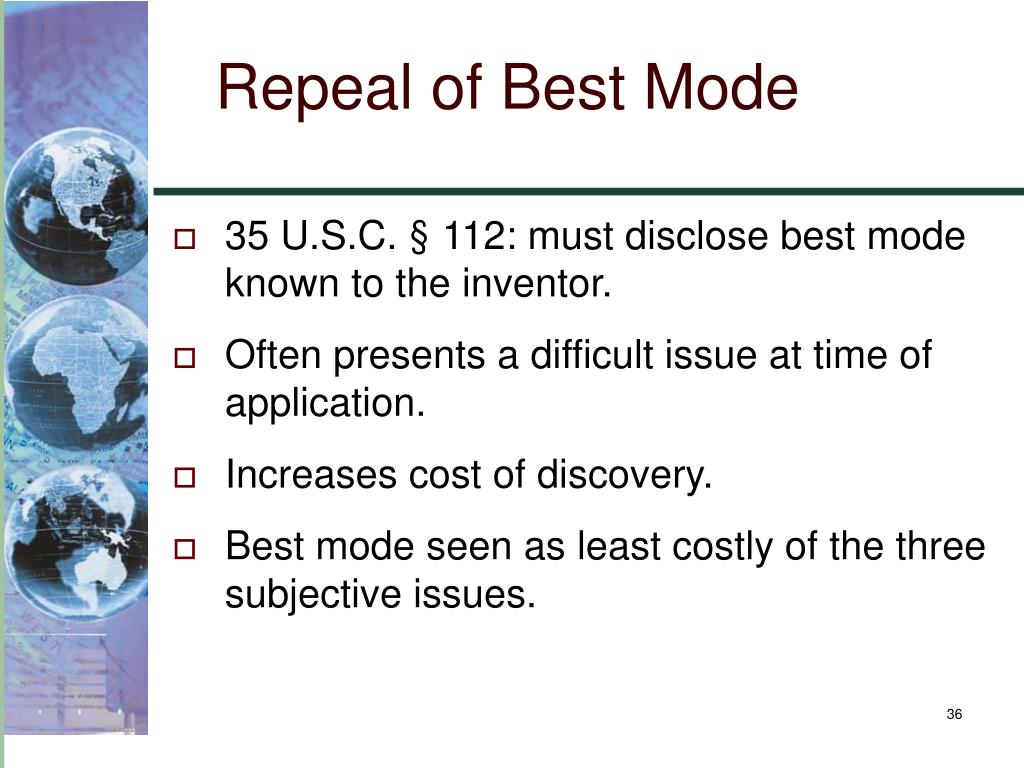 Repeal of Best Mode

- 35 U.S.C. § 112: must disclose best mode known to the inventor.
- Often presents a difficult issue at time of application.
- Increases cost of discovery.
- Best mode seen as least costly of the three subjective issues.

36